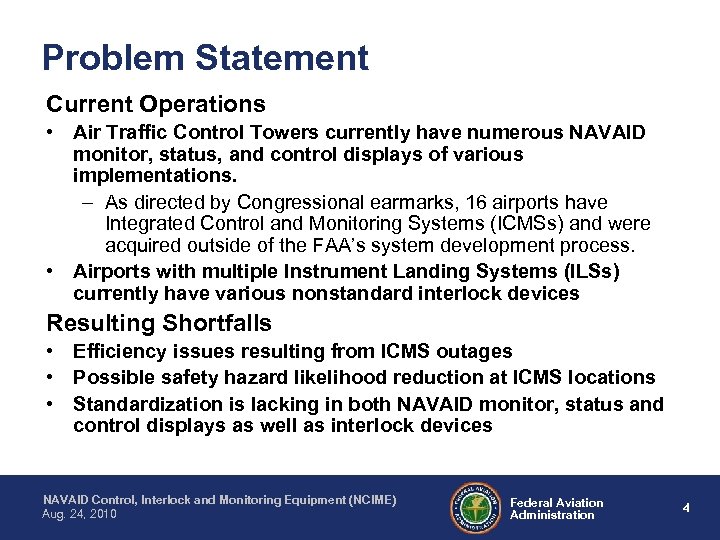 Problem Statement

Current Operations

• Air Traffic Control Towers currently have numerous NAVAID monitor, status, and control displays of various implementations.

– As directed by Congressional earmarks, 16 airports have Integrated Control and Monitoring Systems (ICMSs) and were acquired outside of the FAA's system development process.

• Airports with multiple Instrument Landing Systems (ILSs) currently have various nonstandard interlock devices

Resulting Shortfalls

• Efficiency issues resulting from ICMS outages

• Possible safety hazard likelihood reduction at ICMS locations

• Standardization is lacking in both NAVAID monitor, status and control displays as well as interlock devices

NAVAID Control, Interlock and Monitoring Equipment (NCIME)
Aug. 24, 2010

FEDERAL AVIATION ADMINISTRATION

Federal Aviation Administration

4